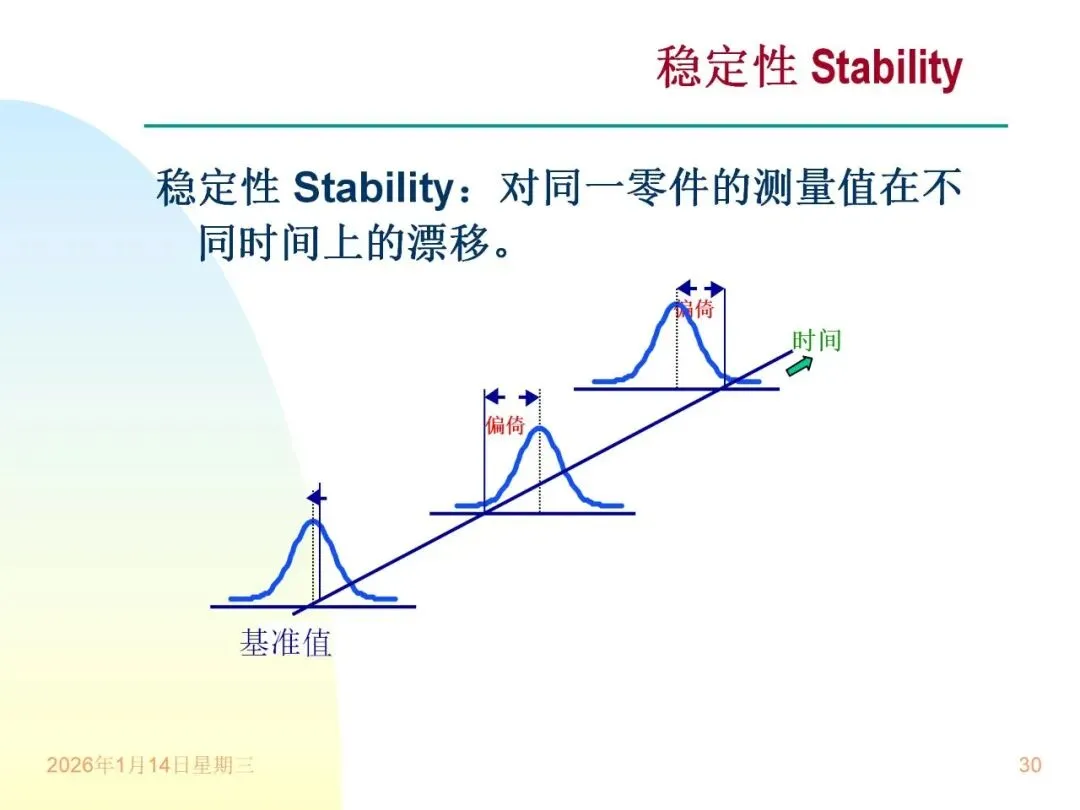 稳定性 Stability

稳定性 Stability：对同一零件的测量值在不同时间上的漂移。

偏倚

时间

偏倚

基准值

2026年1月14日星期三

30